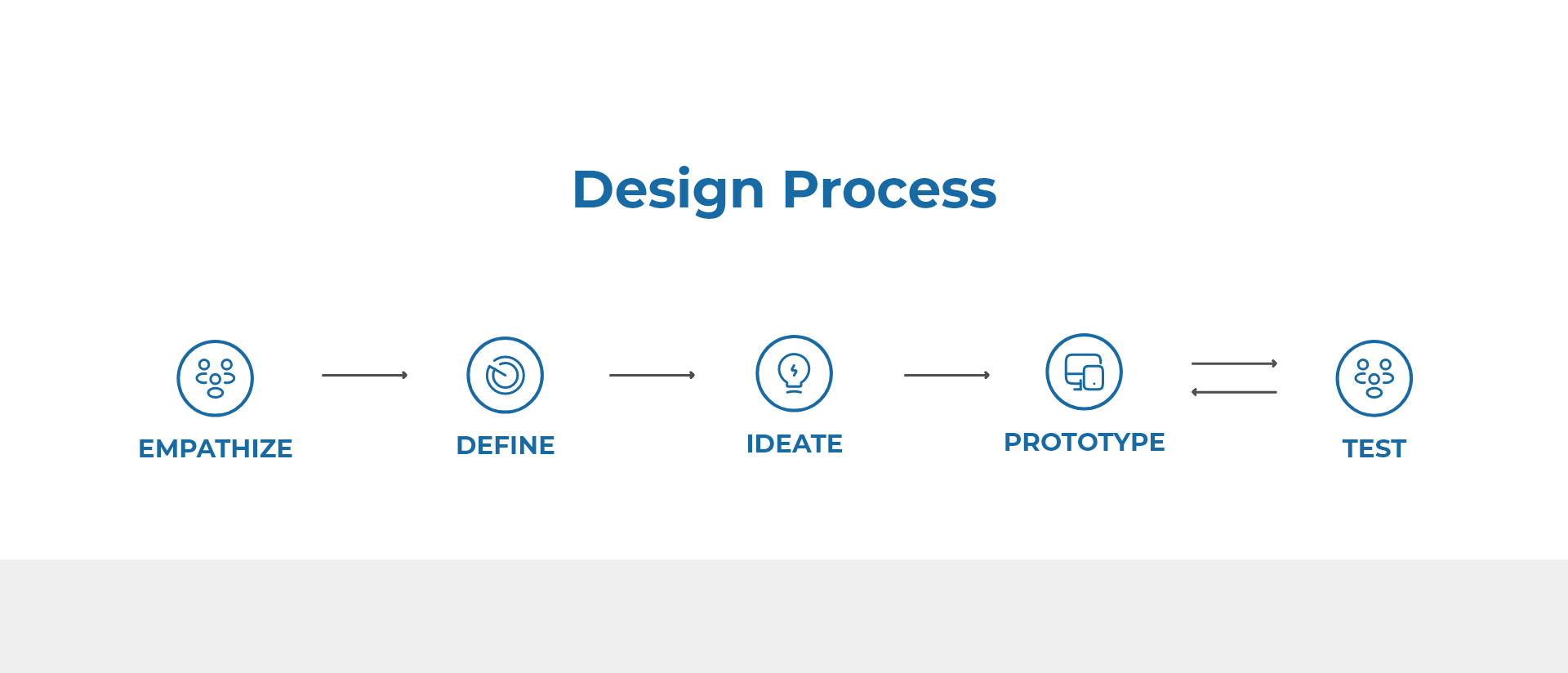 Design Process

EMPATHIZE

DEFINE

IDEATE

PROTOTYPE

TEST